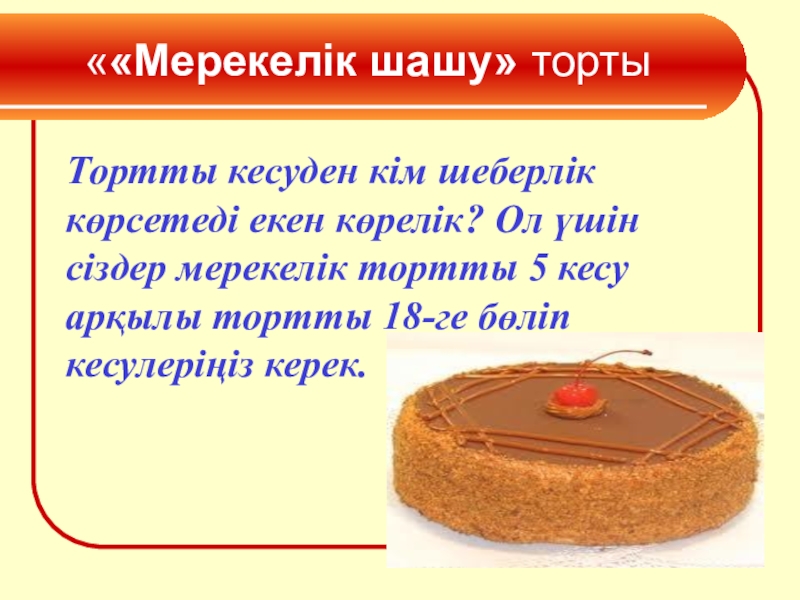 ««Мерекелік шашу» торты

Тортты кесуден кім шеберлік көрсетеді екен көрелік? Ол үшін сіздер мерекелік тортты 5 кесу арқылы тортты 18-ге бөліп кесулеріңіз керек.